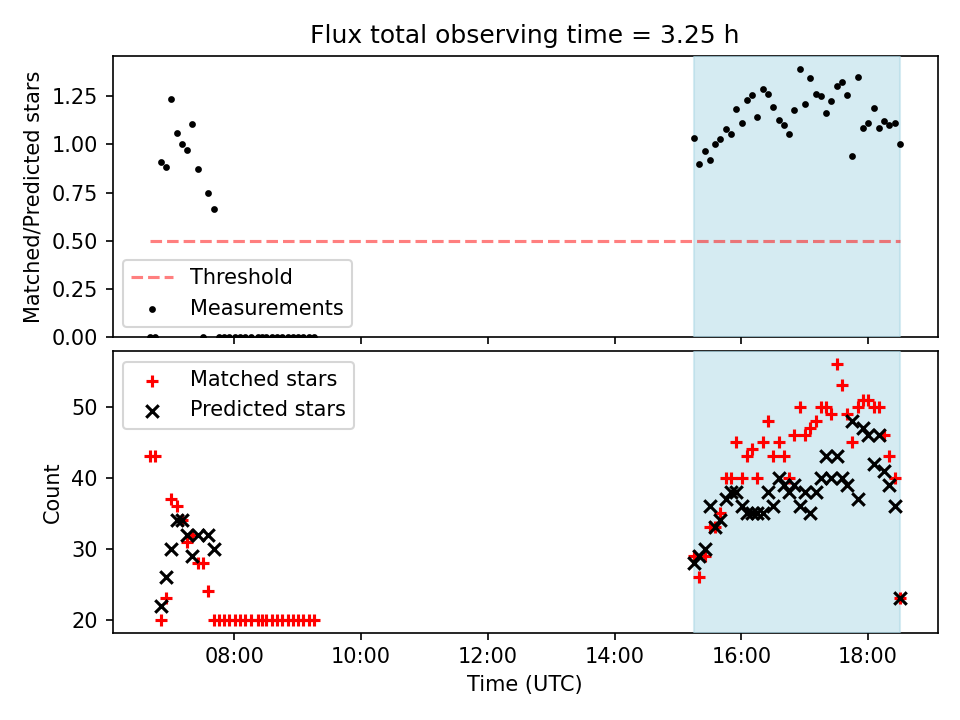 Flux total observing time = 3.25 h

Matched/Predicted stars

1.25
1.00
0.75
0.50
0.25
0.00

Threshold
Measurements

Matched stars
Predicted stars

Count

50
40
30
20

08:00
10:00
12:00
14:00
16:00
18:00

Time (UTC)